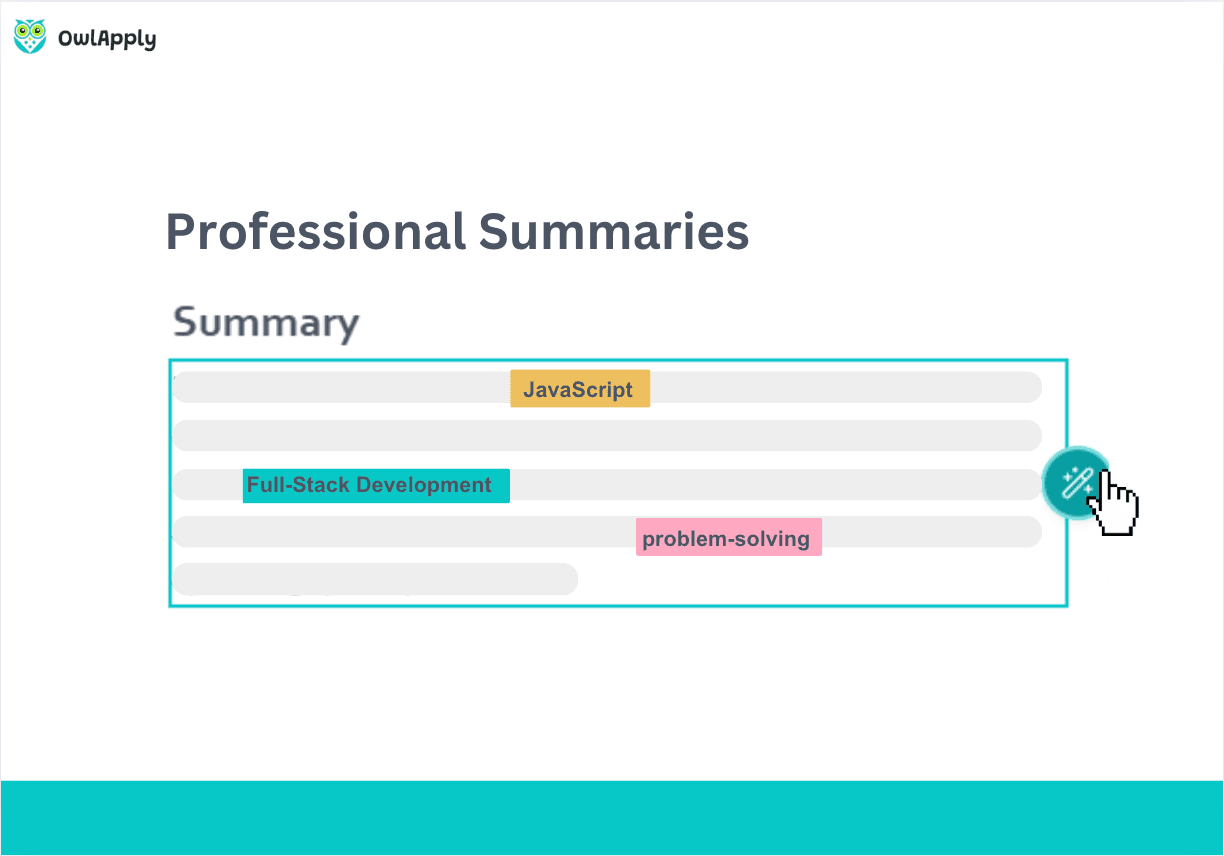 OwlApply

Professional Summaries

Summary

JavaScript

Full-Stack Development

problem-solving